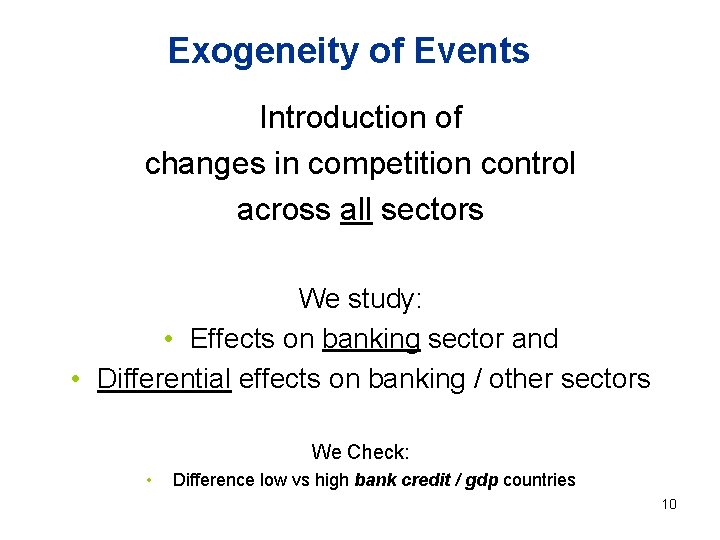 Exogeneity of Events

Introduction of changes in competition control across all sectors

We study:
• Effects on banking sector and
• Differential effects on banking / other sectors

We Check:
• Difference low vs high bank credit / gdp countries

10